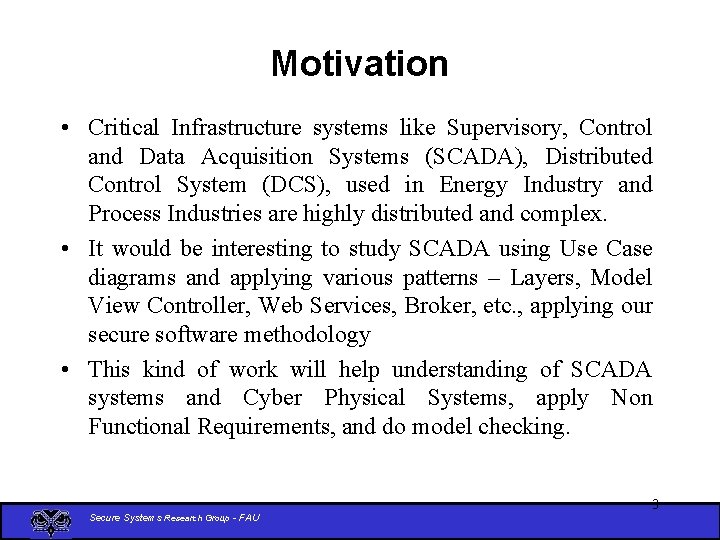 Motivation

• Critical Infrastructure systems like Supervisory, Control and Data Acquisition Systems (SCADA), Distributed Control System (DCS), used in Energy Industry and Process Industries are highly distributed and complex.

• It would be interesting to study SCADA using Use Case diagrams and applying various patterns – Layers, Model View Controller, Web Services, Broker, etc., applying our secure software methodology

• This kind of work will help understanding of SCADA systems and Cyber Physical Systems, apply Non Functional Requirements, and do model checking.

3

Secure Systems Research Group - FAU